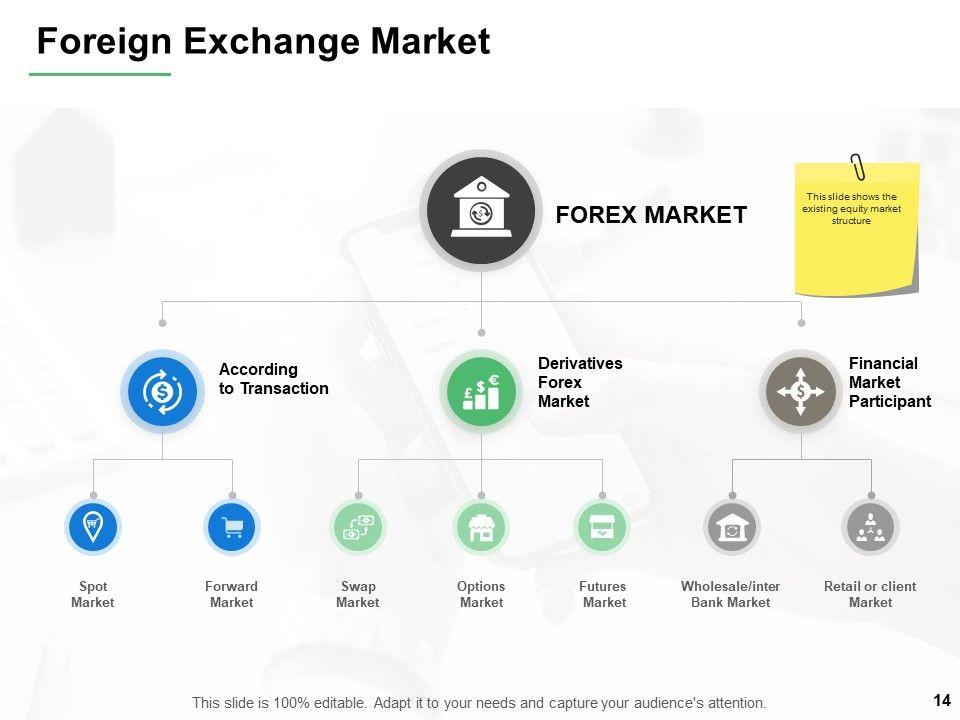 Foreign Exchange Market

FOREX MARKET

This slide shows the existing equity market structure

According to Transaction

Derivatives Forex Market

Financial Market Participant

Spot Market

Forward Market

Swap Market

Options Market

Futures Market

Wholesale/inter Bank Market

Retail or client Market

This slide is 100% editable. Adapt it to your needs and capture your audience's attention.

14